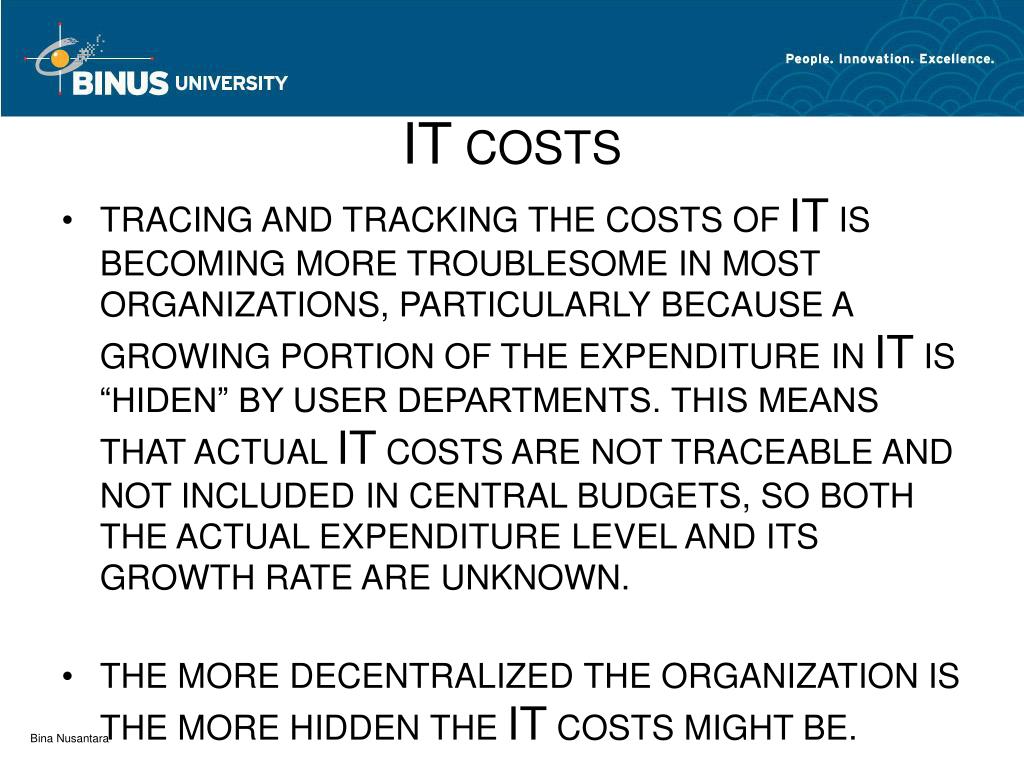 BINUS UNIVERSITY

People. Innovation. Excellence.

IT COSTS

• TRACING AND TRACKING THE COSTS OF IT IS BECOMING MORE TROUBLESOME IN MOST ORGANIZATIONS, PARTICULARLY BECAUSE A GROWING PORTION OF THE EXPENDITURE IN IT IS “HIDEN” BY USER DEPARTMENTS. THIS MEANS THAT ACTUAL IT COSTS ARE NOT TRACEABLE AND NOT INCLUDED IN CENTRAL BUDGETS, SO BOTH THE ACTUAL EXPENDITURE LEVEL AND ITS GROWTH RATE ARE UNKNOWN.

• THE MORE DECENTRALIZED THE ORGANIZATION IS THE MORE HIDDEN THE IT COSTS MIGHT BE.

Bina Nusantara